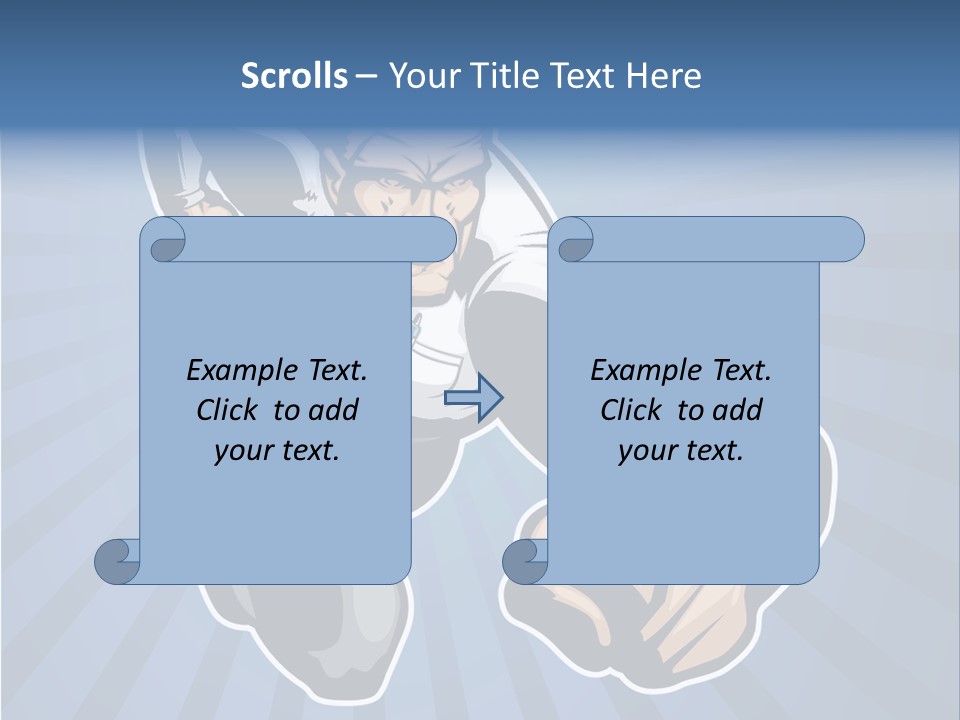 Scrolls – Your Title Text Here

Example Text. Click to add your text.

Example Text. Click to add your text.